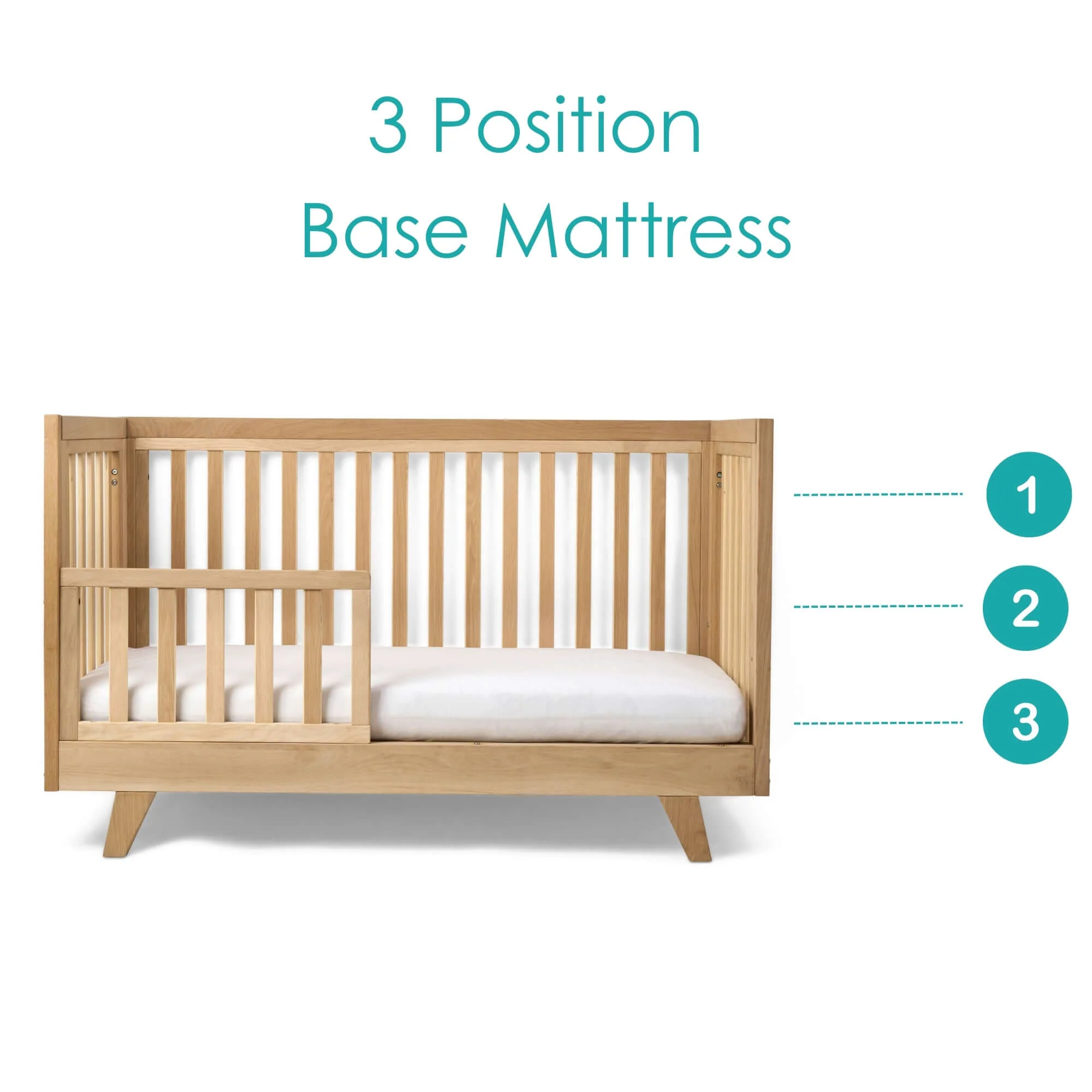 3 Position
Base Mattress

1

2

3